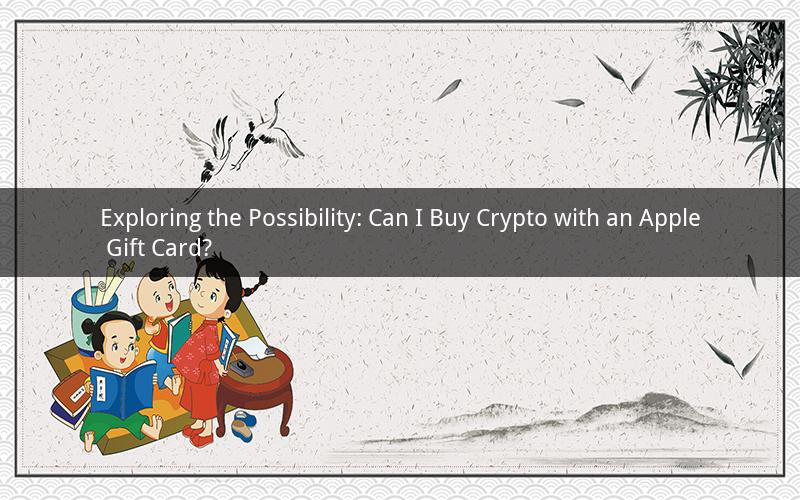 Exploring the Possibility: Can I Buy Crypto with an Apple Gift Card?